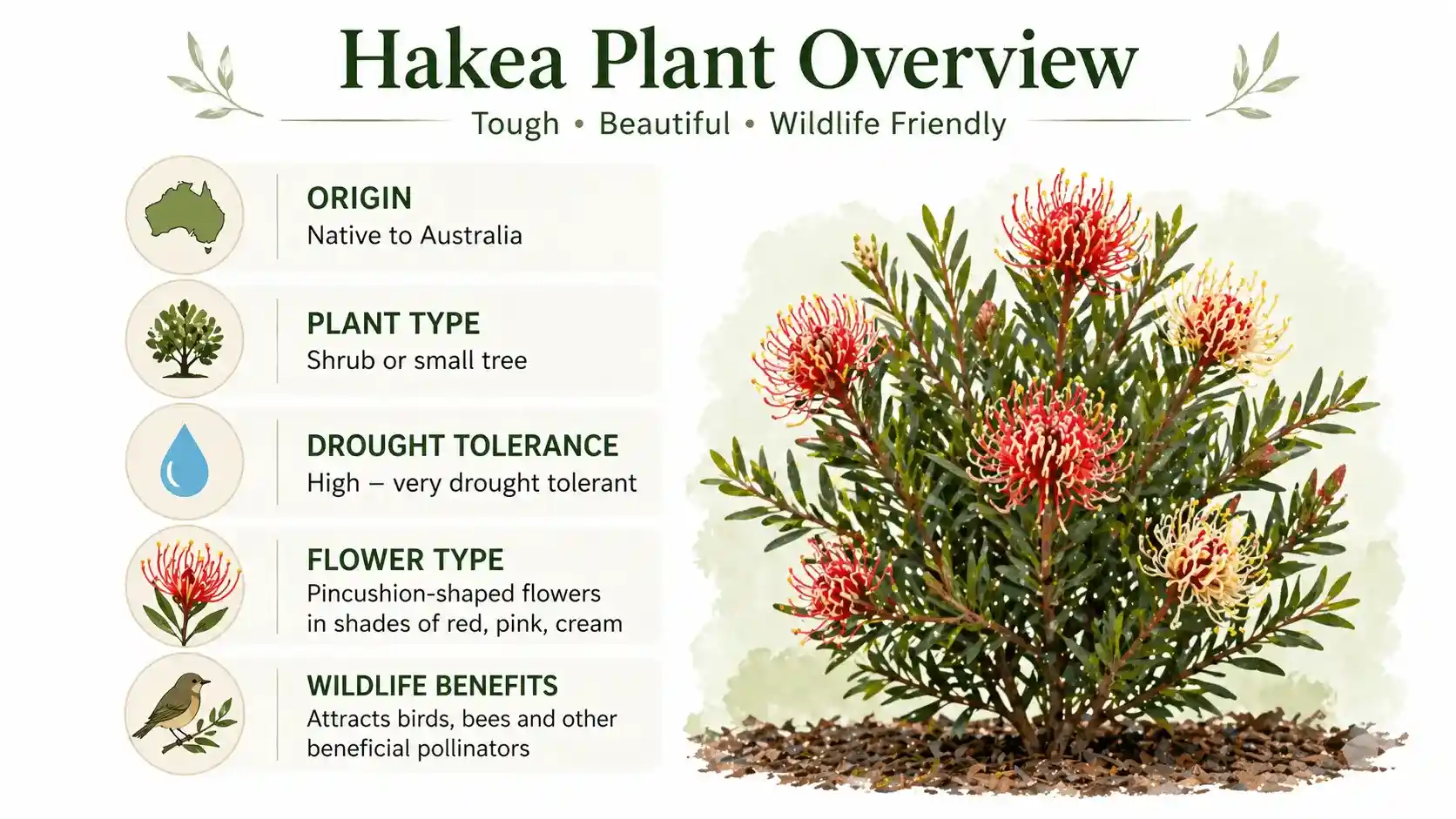 Hakea Plant Overview

Tough • Beautiful • Wildlife Friendly

ORIGIN
Native to Australia

PLANT TYPE
Shrub or small tree

DROUGHT TOLERANCE
High – very drought tolerant

FLOWER TYPE
Pincushion-shaped flowers in shades of red, pink, cream

WILDLIFE BENEFITS
Attracts birds, bees and other beneficial pollinators